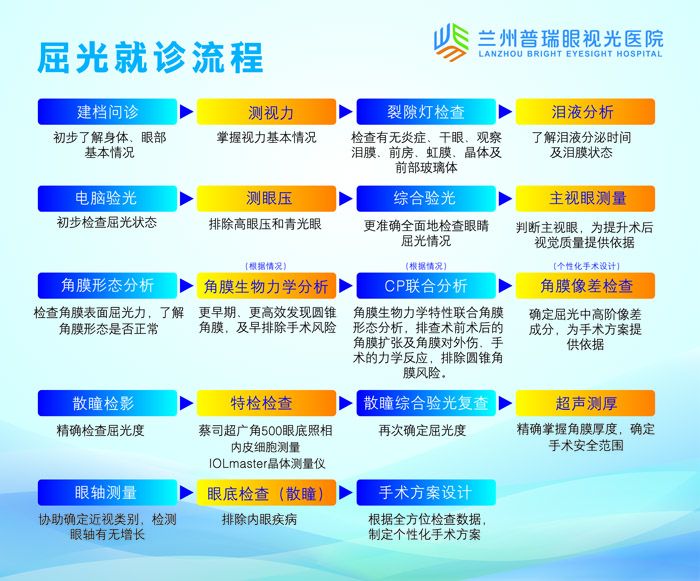 屈光就诊流程

兰州普瑞眼视光医院
LANZHOU BRIGHT EYESIGHT HOSPITAL

建档问诊
初步了解身体、眼部基本情况

测视力
掌握视力基本情况

裂隙灯检查
检查有无炎症、干眼、观察泪膜、前房、虹膜、晶体及前部玻璃体

泪液分析
了解泪液分泌时间及泪膜状态

电脑验光
初步检查屈光状态

测眼压
排除高眼压和青光眼

综合验光
更准确全面地检查眼睛屈光情况

主视眼测量
判断主视眼，为提升术后视觉质量提供依据

角膜形态分析
检查角膜表面屈光力，了解角膜形态是否正常

（根据情况）
角膜生物力学分析
更早期、更高效发现圆锥角膜，及早排除手术风险

（根据情况）
CP联合分析
角膜生物力学特性联合角膜形态分析，排查术前术后的角膜扩张及角膜对外伤、手术的力学反应，排除圆锥角膜风险。

（个性化手术设计）
角膜像差检查
确定屈光中高阶像差成分，为手术方案提供依据

散瞳检影
精确检查屈光度

特检检查
蔡司超广角500眼底照相
内皮细胞测量
IOLmaster晶体测量仪

散瞳综合验光复查
再次确定屈光度

超声测厚
精确掌握角膜厚度，确定手术安全范围

眼轴测量
协助确定近视类别，检测眼轴有无增长

眼底检查（散瞳）
排除内眼疾病

手术方案设计
根据全方位检查数据，制定个性化手术方案